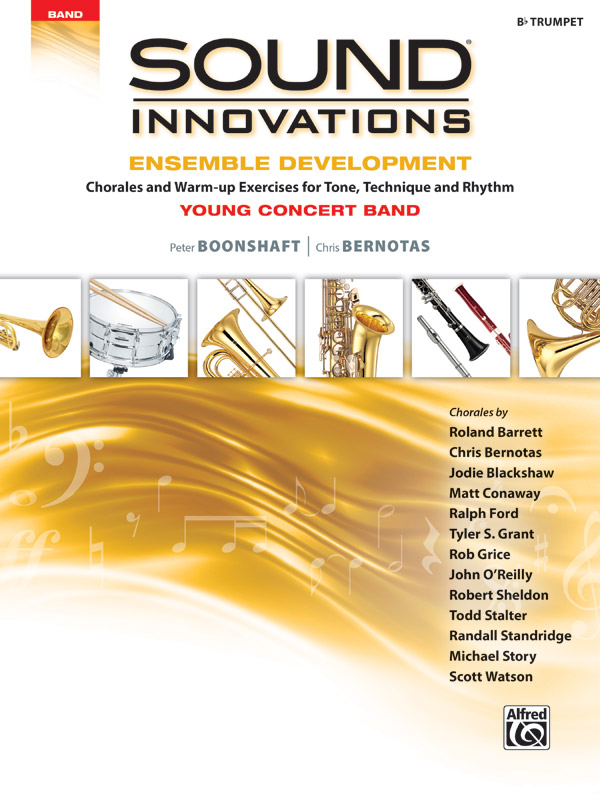 BAND

B♭ TRUMPET

SOUND®
INNOVATIONS

ENSEMBLE DEVELOPMENT

Chorales and Warm-up Exercises for Tone, Technique and Rhythm

YOUNG CONCERT BAND

Peter BOONSHAFT | Chris BERNOTAS

Chorales by
Roland Barrett
Chris Bernotas
Jodie Blackshaw
Matt Conaway
Ralph Ford
Tyler S. Grant
Rob Grice
John O'Reilly
Robert Sheldon
Todd Stalter
Randall Standridge
Michael Story
Scott Watson

Alfred